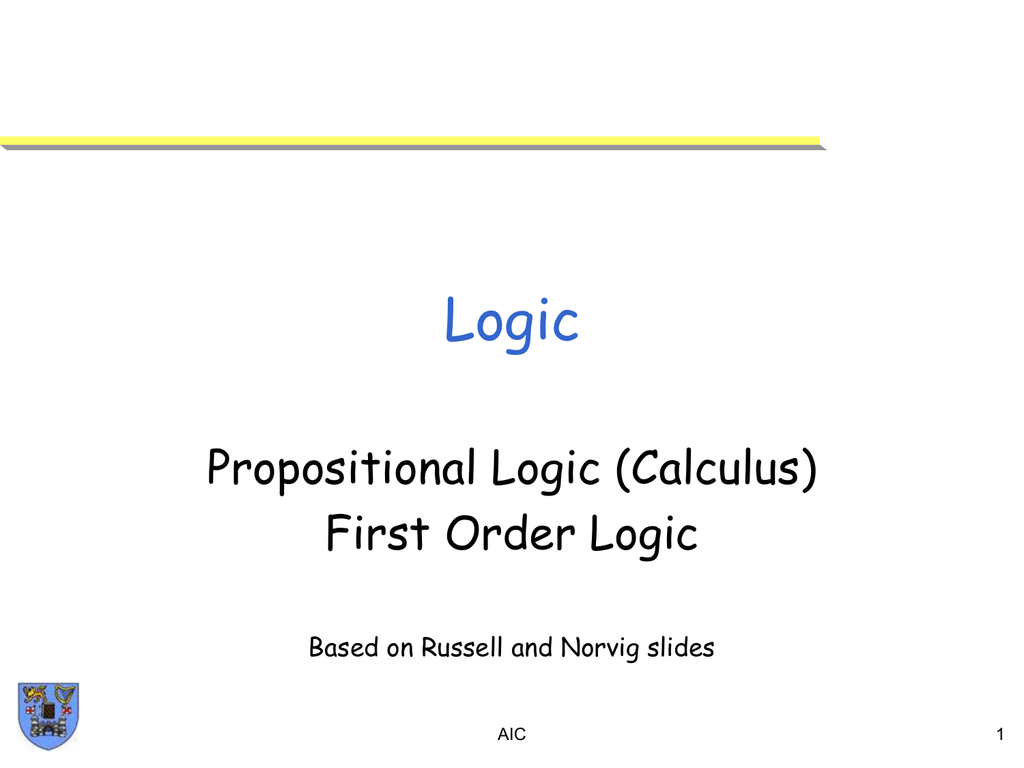 Logic

Propositional Logic (Calculus)
First Order Logic

Based on Russell and Norvig slides

AIC

1